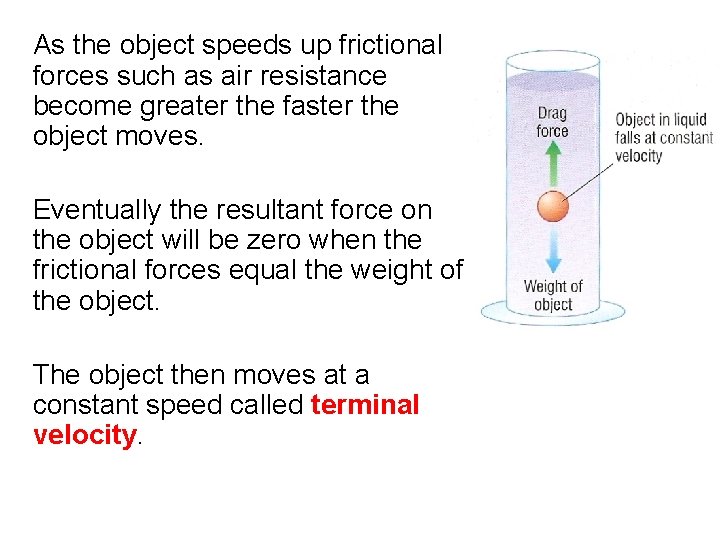 As the object speeds up frictional forces such as air resistance become greater the faster the object moves.

Eventually the resultant force on the object will be zero when the frictional forces equal the weight of the object.

The object then moves at a constant speed called terminal velocity.

Drag force

Object in liquid falls at constant velocity

Weight of object